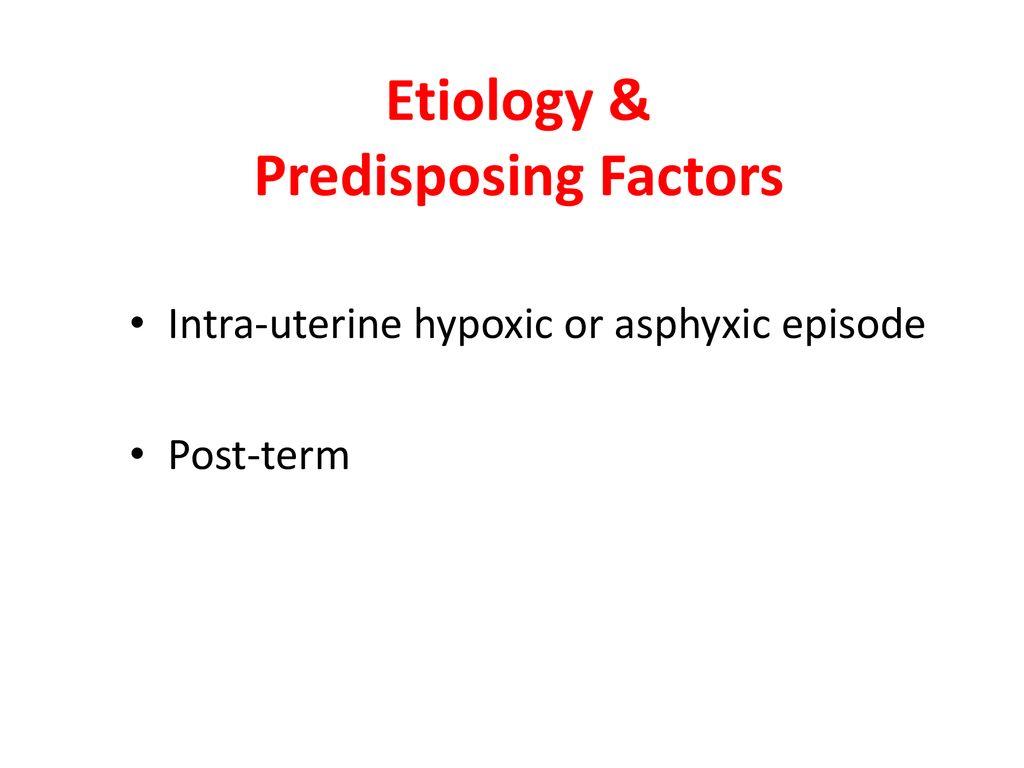 Etiology &
Predisposing Factors

• Intra-uterine hypoxic or asphyxic episode

• Post-term